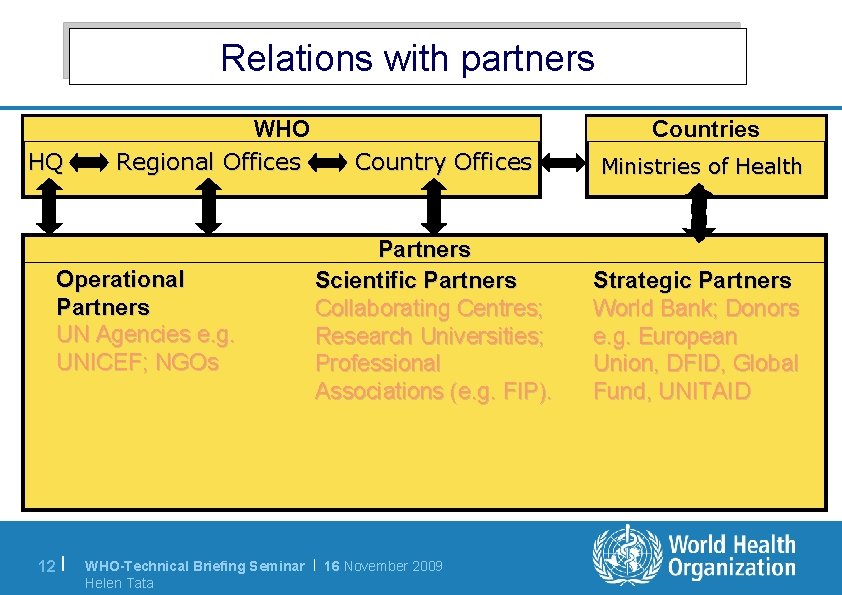 Relations with partners

WHO

HQ Regional Offices Country Offices

Countries

Ministries of Health

Partners

Operational Partners
UN Agencies e.g. UNICEF; NGOs

Scientific Partners
Collaborating Centres; Research Universities; Professional Associations (e.g. FIP).

Strategic Partners
World Bank; Donors e.g. European Union, DFID, Global Fund, UNITAID

12 | WHO-Technical Briefing Seminar | 16 November 2009
Helen Tata

World Health Organization